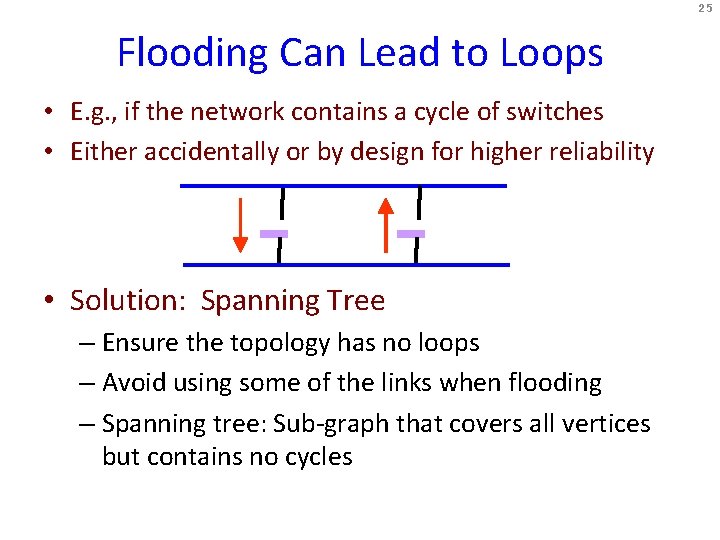 25

Flooding Can Lead to Loops

• E.g., if the network contains a cycle of switches
• Either accidentally or by design for higher reliability

• Solution: Spanning Tree
– Ensure the topology has no loops
– Avoid using some of the links when flooding
– Spanning tree: Sub-graph that covers all vertices but contains no cycles